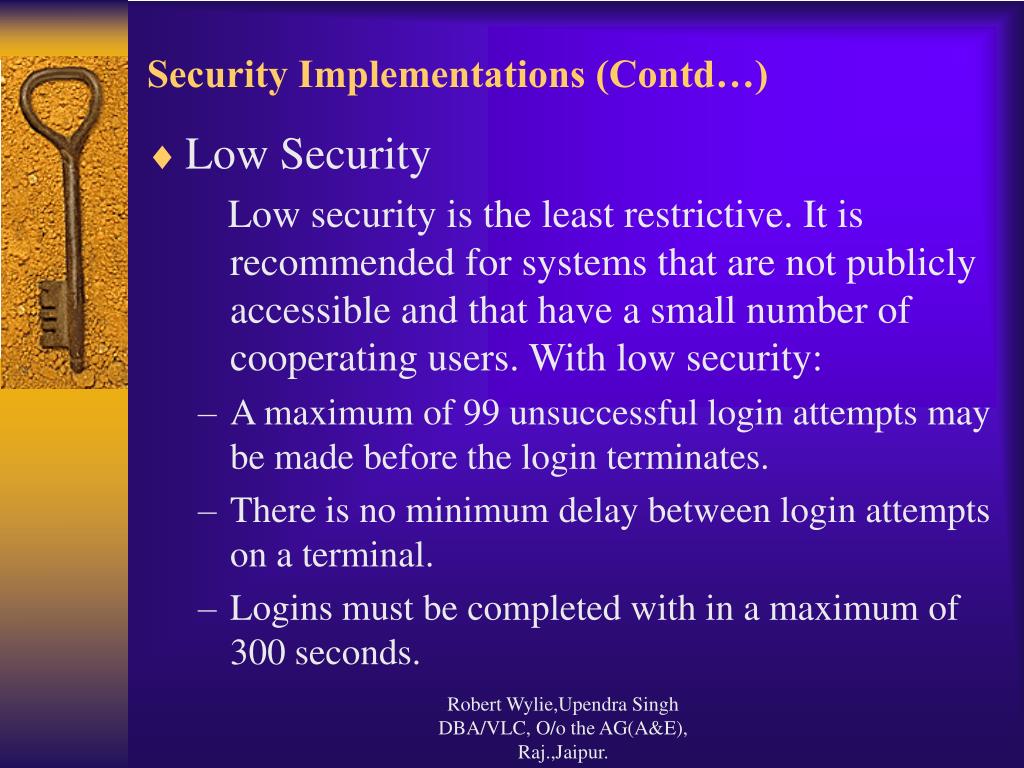 Security Implementations (Contd…)

♦ Low Security

Low security is the least restrictive. It is recommended for systems that are not publicly accessible and that have a small number of cooperating users. With low security:

– A maximum of 99 unsuccessful login attempts may be made before the login terminates.

– There is no minimum delay between login attempts on a terminal.

– Logins must be completed with in a maximum of 300 seconds.

Robert Wylie,Upendra Singh
DBA/VLC, O/o the AG(A&E), Raj.,Jaipur.